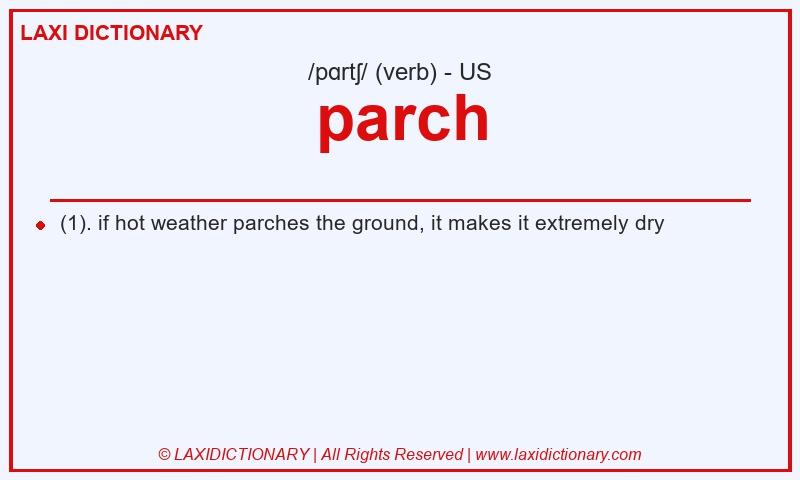 LAXI DICTIONARY

/pɑrtʃ/ (verb) - US

parch

(1). if hot weather parches the ground, it makes it extremely dry

© LAXIDICTIONARY | All Rights Reserved | www.laxidictionary.com